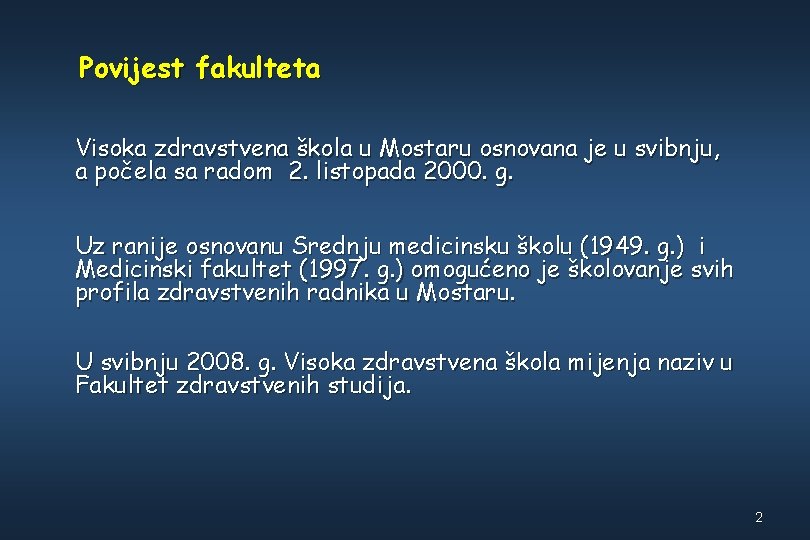 Povijest fakulteta

Visoka zdravstvena škola u Mostaru osnovana je u svibnju, a počela sa radom 2. listopada 2000. g.

Uz ranije osnovanu Srednju medicinsku školu (1949. g.) i Medicinski fakultet (1997. g.) omogućeno je školovanje svih profila zdravstvenih radnika u Mostaru.

U svibnju 2008. g. Visoka zdravstvena škola mijenja naziv u Fakultet zdravstvenih studija.

2